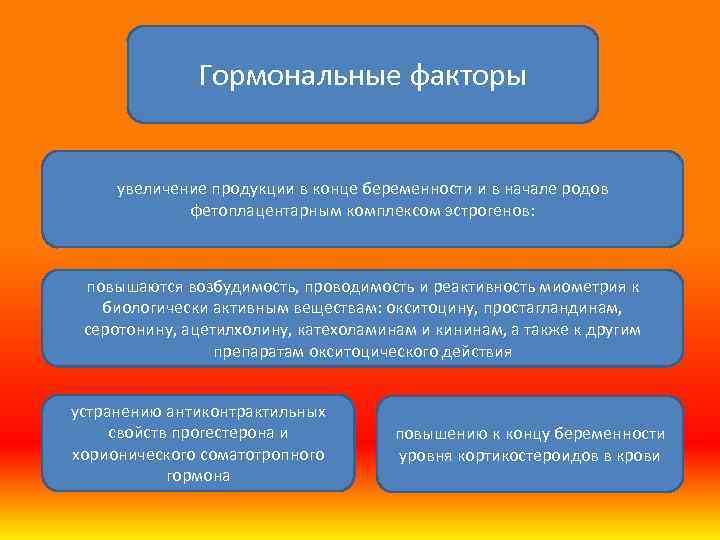 Гормональные факторы

увеличение продукции в конце беременности и в начале родов фетоплацентарным комплексом эстрогенов:

повышаются возбудимость, проводимость и реактивность миометрия к биологически активным веществам: окситоцину, простагландинам, серотонину, ацетилхолину, катехоламинам и кининам, а также к другим препаратам окситоцического действия

устранению антиконтрактильных свойств прогестерона и хорионического соматотропного гормона

повышению к концу беременности уровня кортикостероидов в крови